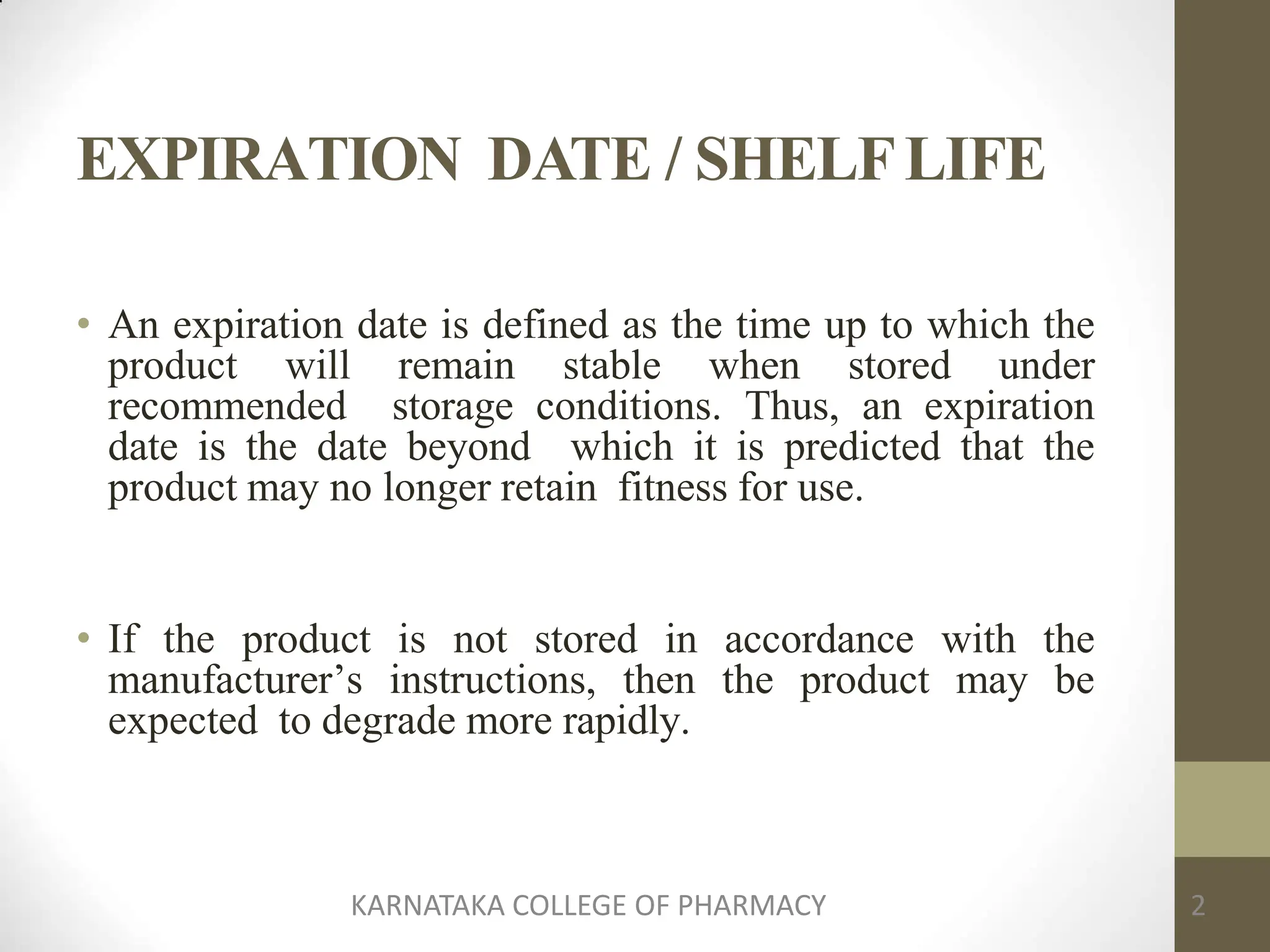 EXPIRATION DATE / SHELF LIFE

• An expiration date is defined as the time up to which the product will remain stable when stored under recommended storage conditions. Thus, an expiration date is the date beyond which it is predicted that the product may no longer retain fitness for use.

• If the product is not stored in accordance with the manufacturer's instructions, then the product may be expected to degrade more rapidly.

KARNATAKA COLLEGE OF PHARMACY

2